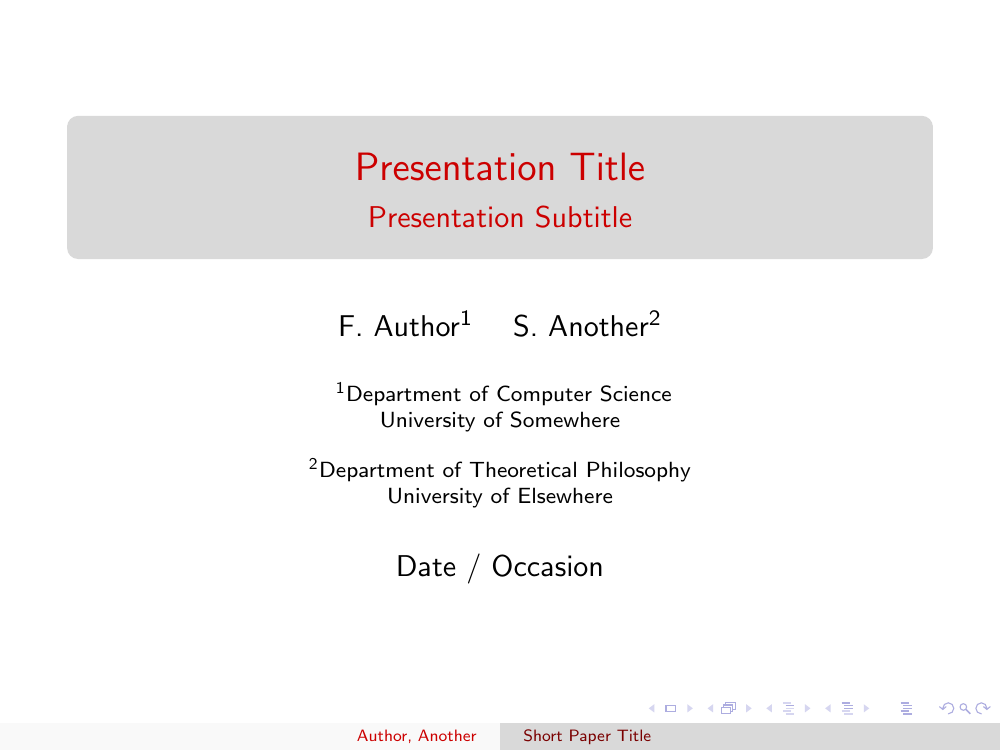 Presentation Title
Presentation Subtitle

F. Author$^1$ S. Another$^2$

$^1$Department of Computer Science
University of Somewhere

$^2$Department of Theoretical Philosophy
University of Elsewhere

Date / Occasion

Author, Another Short Paper Title